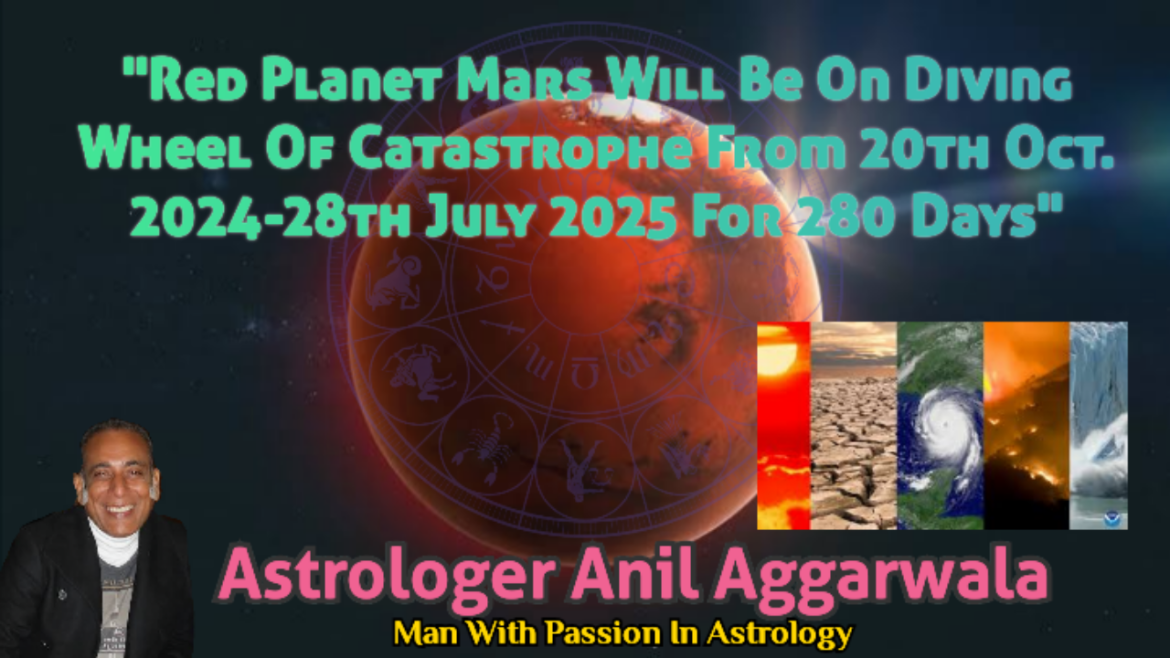 "Red Planet Mars Will Be On Diving Wheel Of Catastrophe From 20th Oct. 2024-28th July 2025 For 280 Days"

Astrologer Anil Aggarwala
Man With Passion In Astrology